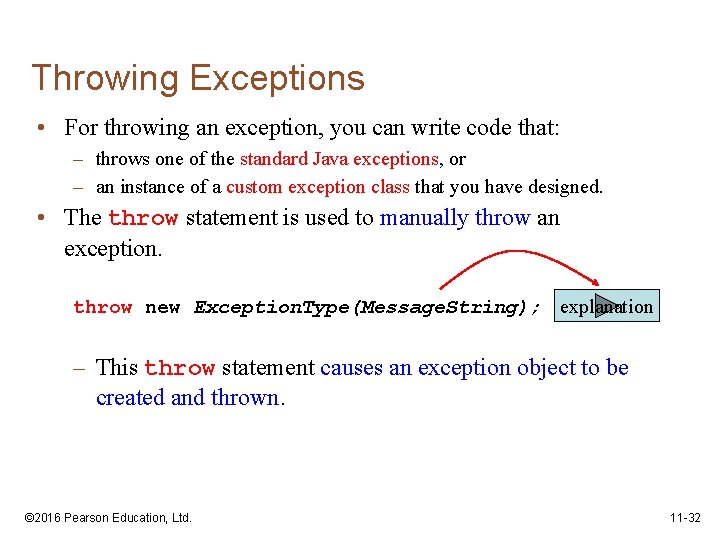 Throwing Exceptions

• For throwing an exception, you can write code that:
– throws one of the standard Java exceptions, or
– an instance of a custom exception class that you have designed.

• The throw statement is used to manually throw an exception.

throw new ExceptionType(MessageString);

explanation

– This throw statement causes an exception object to be created and thrown.

©2016 Pearson Education, Ltd.

11-32